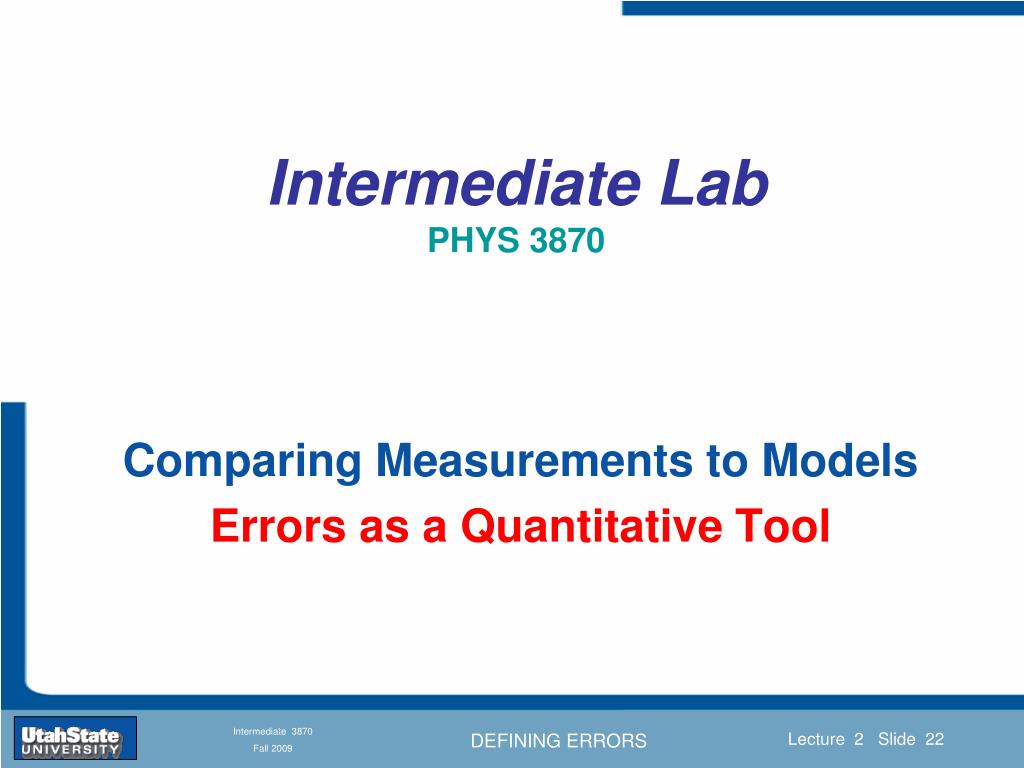 Intermediate Lab
PHYS 3870

Comparing Measurements to Models
Errors as a Quantitative Tool

UtahState UNIVERSITY

Intermediate 3870
Fall 2009

DEFINING ERRORS

Lecture 2 Slide 22